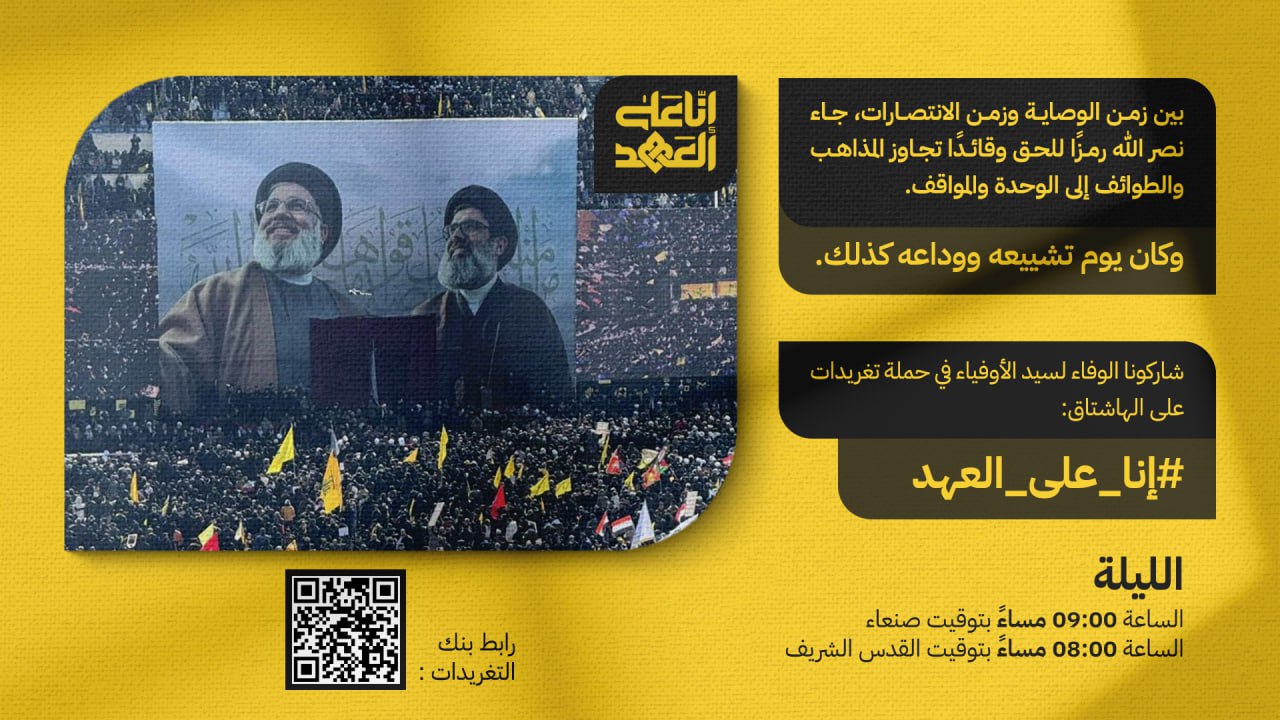 إنّا على العهد

بين زمن الوصاية وزمن الانتصارات، جاء نصر الله رمزًا للحق وقائدًا تجاوز المذاهب والطوائف إلى الوحدة والمواقف.

وكان يوم تشييعه ووداعه كذلك.

شاركونا الوفاء لسيد الأوفياء في حملة تغريدات على الهاشتاق:

#إنا_على_العهد

الليلة
الساعة 09:00 مساءً بتوقيت صنعاء
الساعة 08:00 مساءً بتوقيت القدس الشريف

رابط بنك التغريدات :